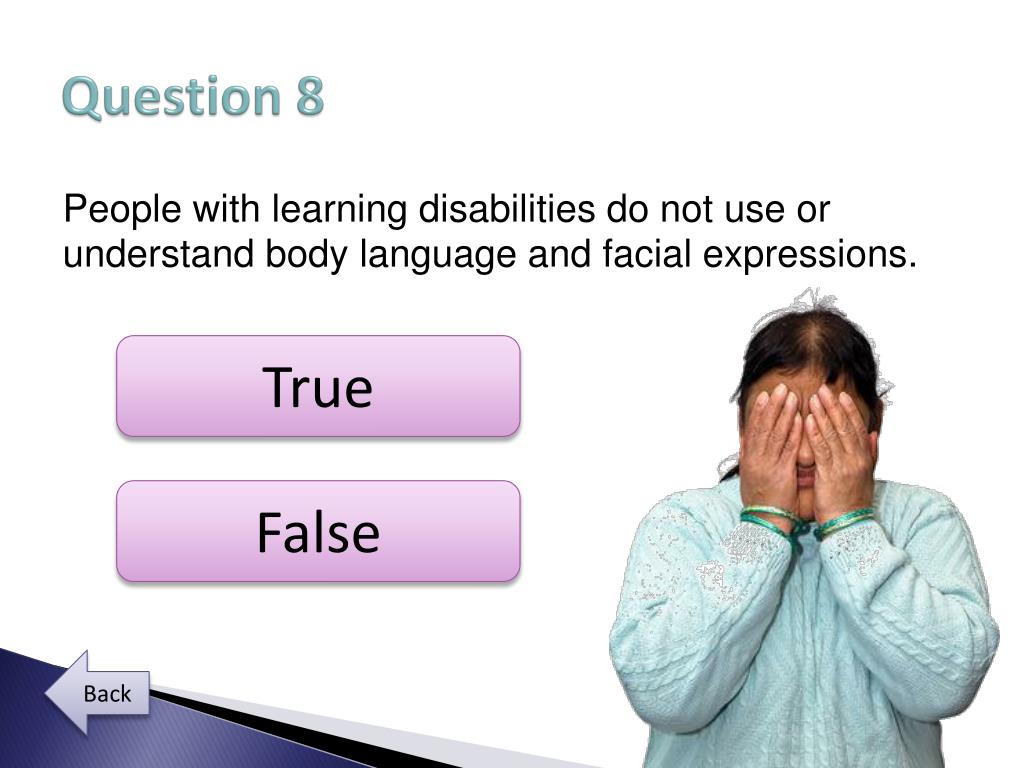 Question 8

People with learning disabilities do not use or understand body language and facial expressions.

True

False

Back